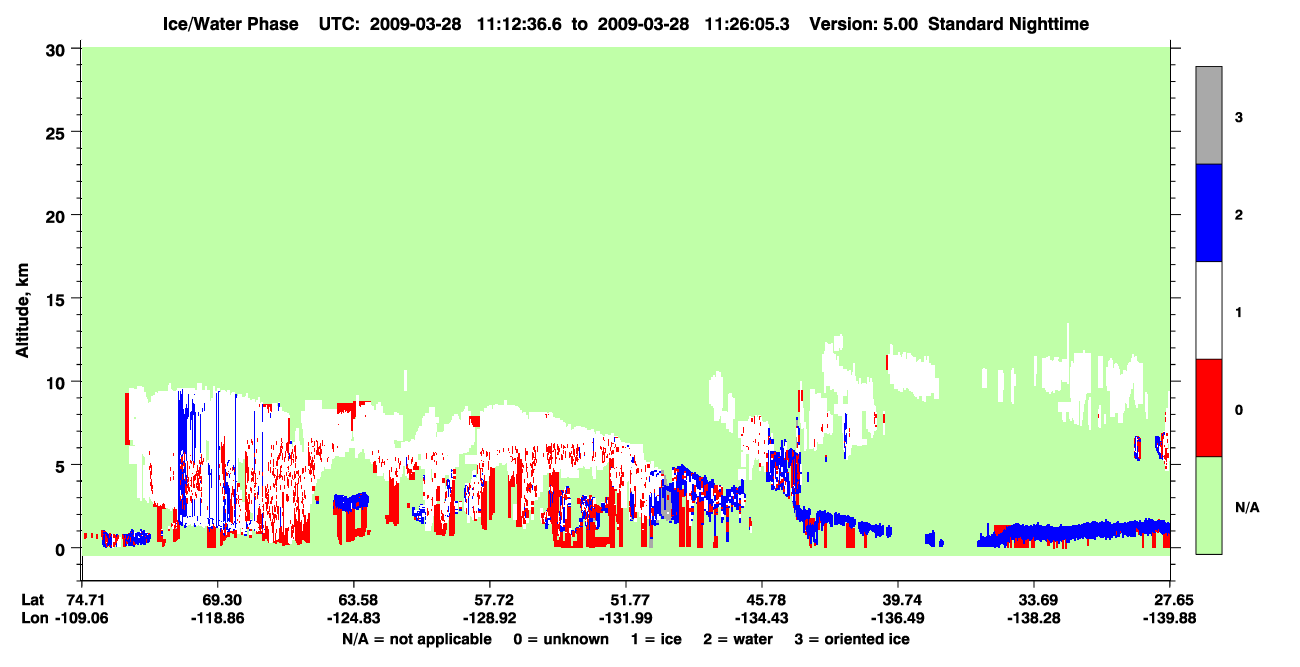 Ice/Water Phase UTC: 2009-03-28 11:12:36.6 to 2009-03-28 11:26:05.3 Version: 5.00 Standard Nighttime

Altitude, km

30
25
20
15
10
5
0

3
2
1
0
N/A

| Lat | 74.71 | 69.30 | 63.58 | 57.72 | 51.77 | 45.78 | 39.74 | 33.69 | 27.65 |
|---|---|---|---|---|---|---|---|---|---|
| Lon | -109.06 | -118.86 | -124.83 | -128.92 | -131.99 | -134.43 | -136.49 | -138.28 | -139.88 |

N/A = not applicable 0 = unknown 1 = ice 2 = water 3 = oriented ice